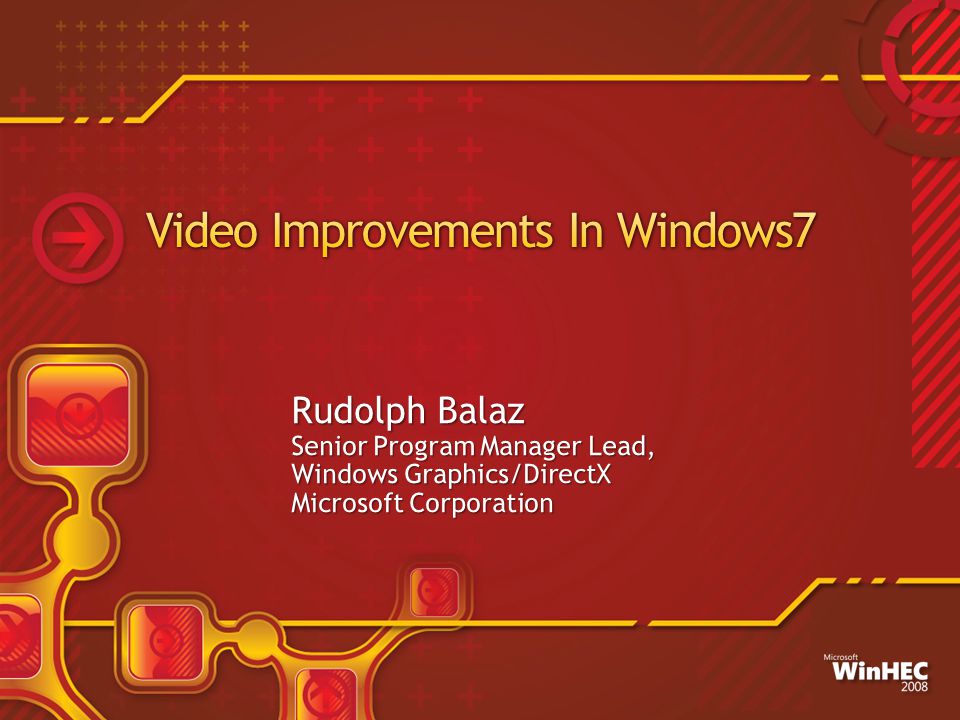 Video Improvements In Windows7

Rudolph Balaz
Senior Program Manager Lead,
Windows Graphics/DirectX
Microsoft Corporation

Microsoft
WinHEC
2008